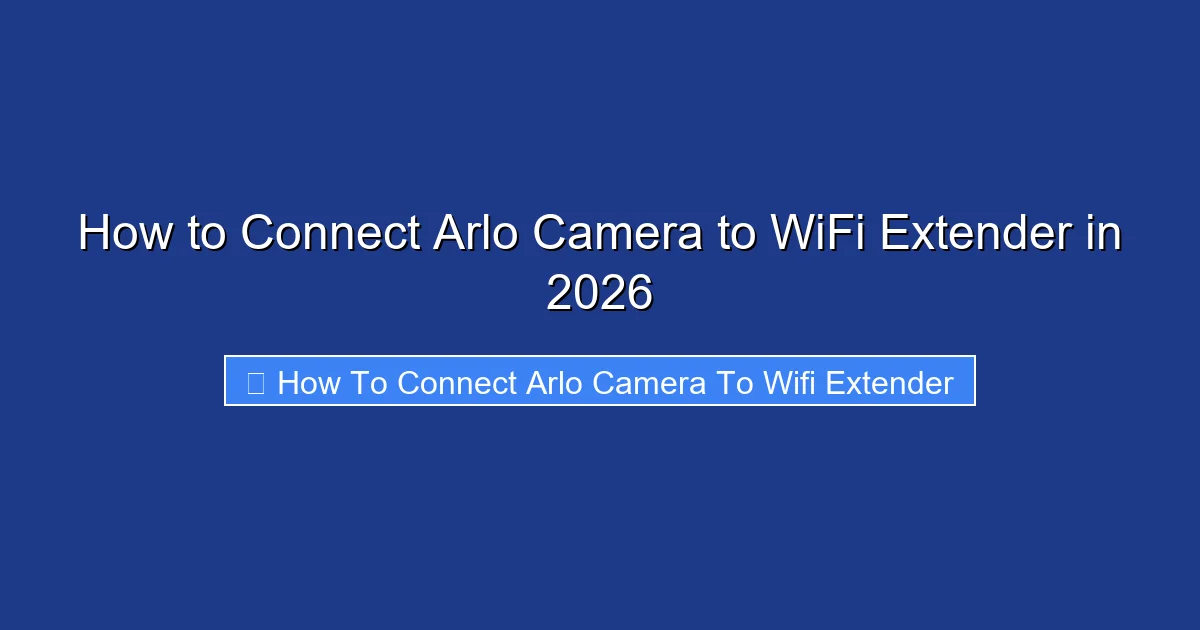 How to Connect Arlo Camera to WiFi Extender in 2026

How To Connect Arlo Camera To Wifi Extender